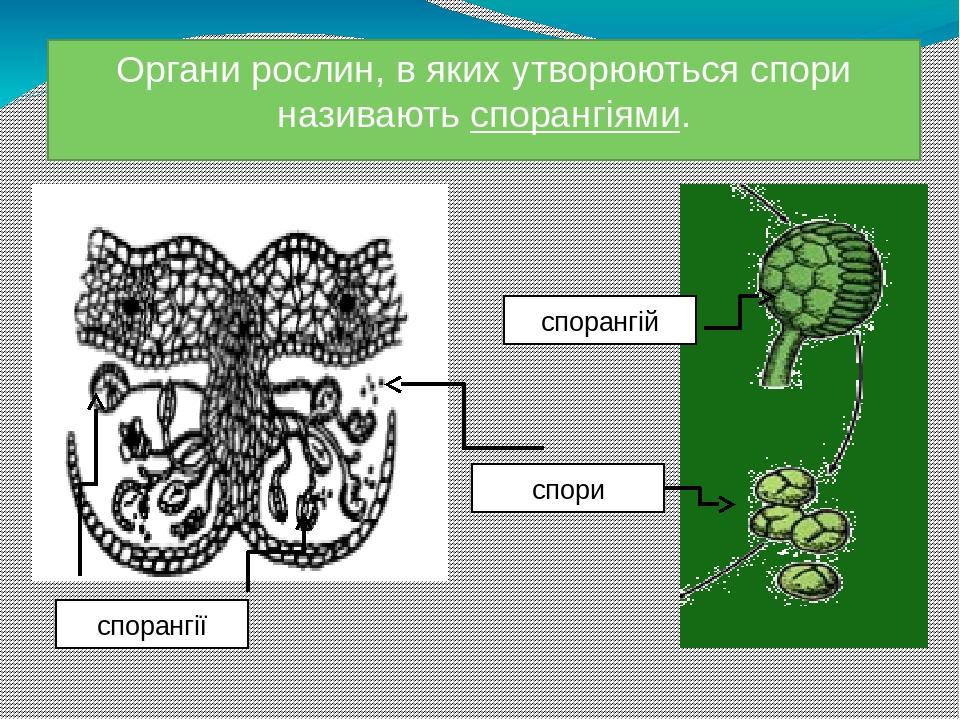 Органи рослин, в яких утворюються спори називають спорангіями.

спорангій

спори

спорангії